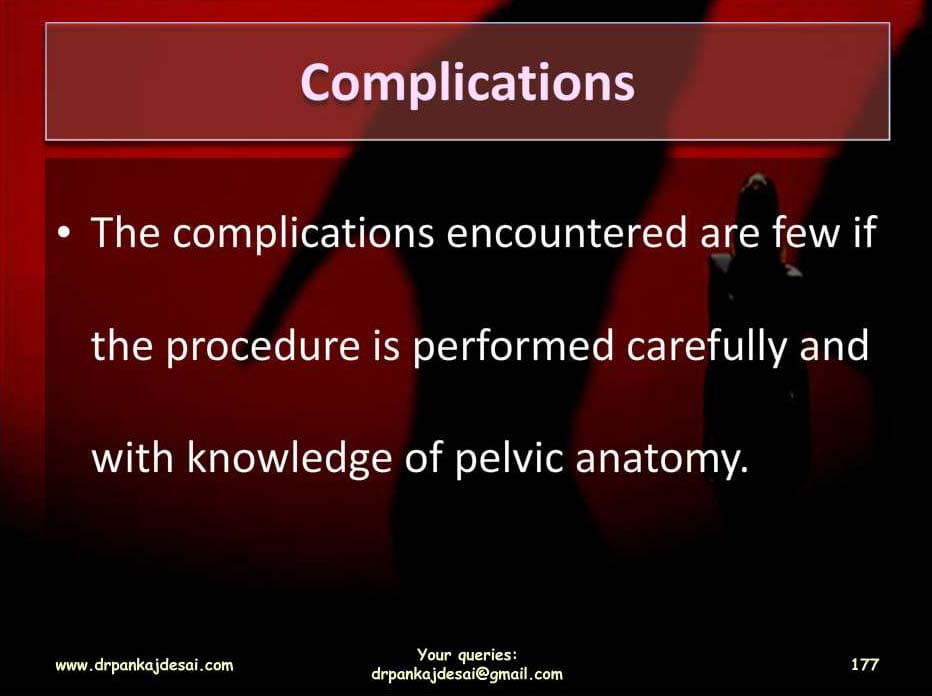 Complications

• The complications encountered are few if the procedure is performed carefully and with knowledge of pelvic anatomy.

www.drpankajdesai.com

Your queries:
drpankajdesai@gmail.com

177